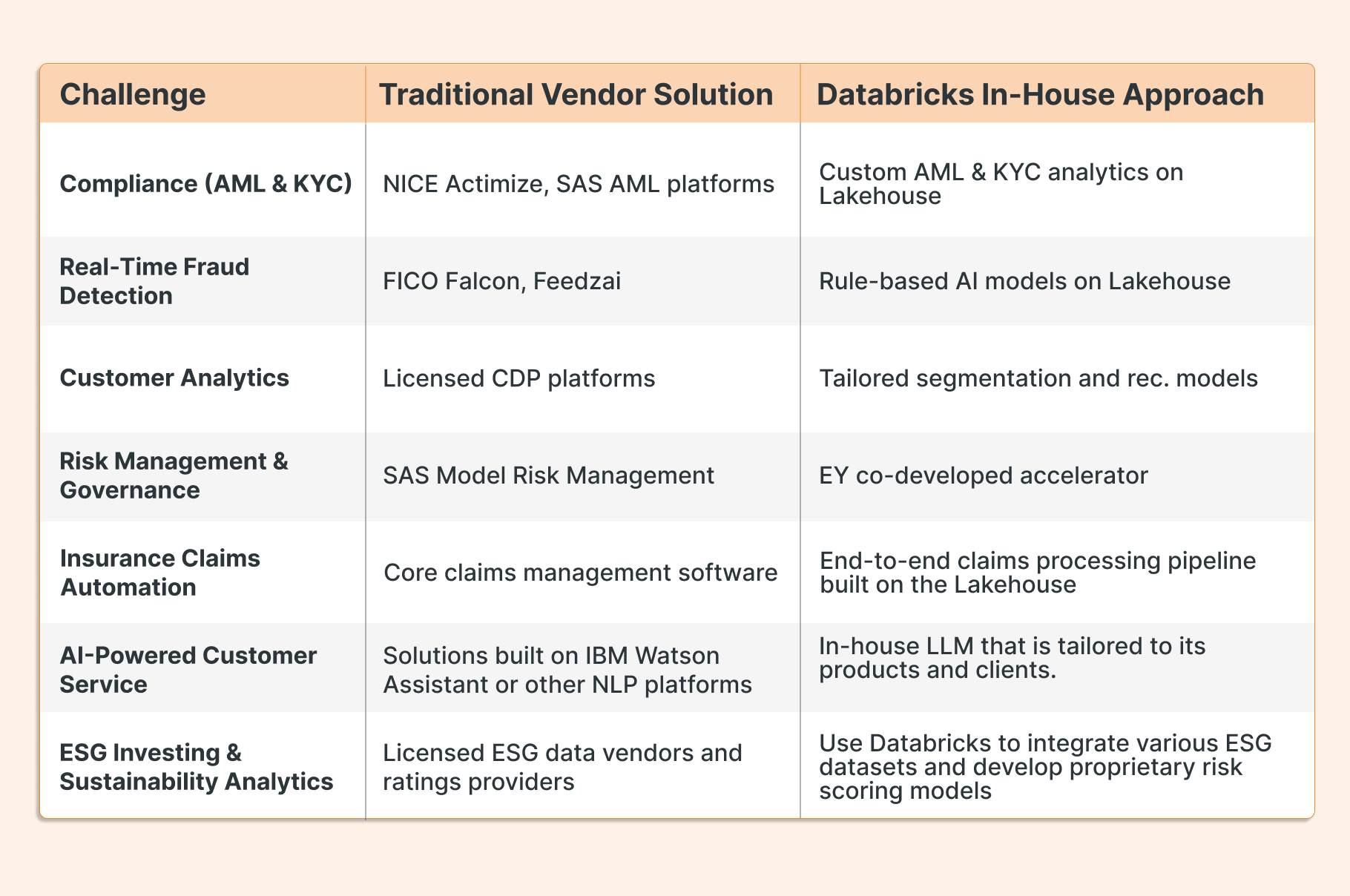 | Challenge | Traditional Vendor Solution | Databricks In-House Approach |
|---|---|---|
| Compliance (AML & KYC) | NICE Actimize, SAS AML platforms | Custom AML & KYC analytics on Lakehouse |
| Real-Time Fraud Detection | FICO Falcon, Feedzai | Rule-based AI models on Lakehouse |
| Customer Analytics | Licensed CDP platforms | Tailored segmentation and rec. models |
| Risk Management & Governance | SAS Model Risk Management | EY co-developed accelerator |
| Insurance Claims Automation | Core claims management software | End-to-end claims processing pipeline built on the Lakehouse |
| AI-Powered Customer Service | Solutions built on IBM Watson Assistant or other NLP platforms | In-house LLM that is tailored to its products and clients. |
| ESG Investing & Sustainability Analytics | Licensed ESG data vendors and ratings providers | Use Databricks to integrate various ESG datasets and develop proprietary risk scoring models |